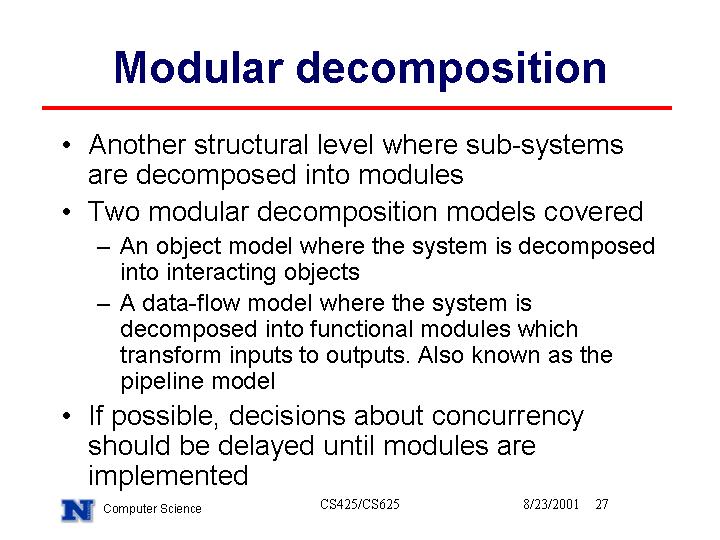 Modular decomposition

• Another structural level where sub-systems are decomposed into modules
• Two modular decomposition models covered
 – An object model where the system is decomposed into interacting objects
 – A data-flow model where the system is decomposed into functional modules which transform inputs to outputs. Also known as the pipeline model
• If possible, decisions about concurrency should be delayed until modules are implemented

N Computer Science CS425/CS625 8/23/2001 27